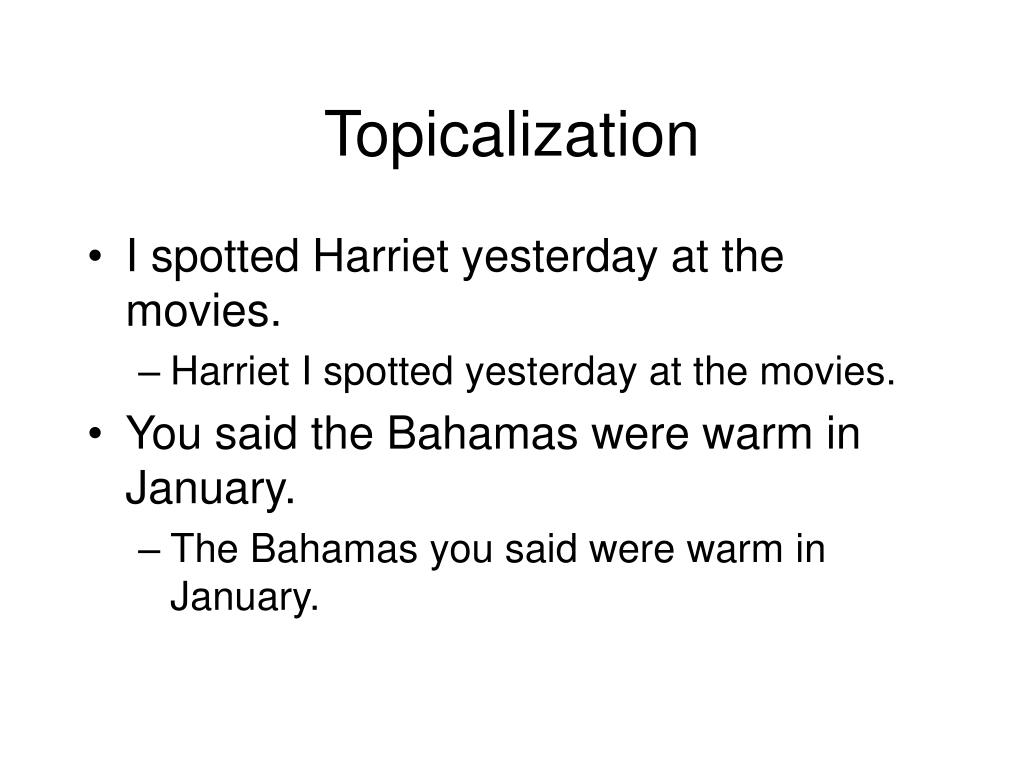 Topicalization

• I spotted Harriet yesterday at the movies.
– Harriet I spotted yesterday at the movies.
• You said the Bahamas were warm in January.
– The Bahamas you said were warm in January.